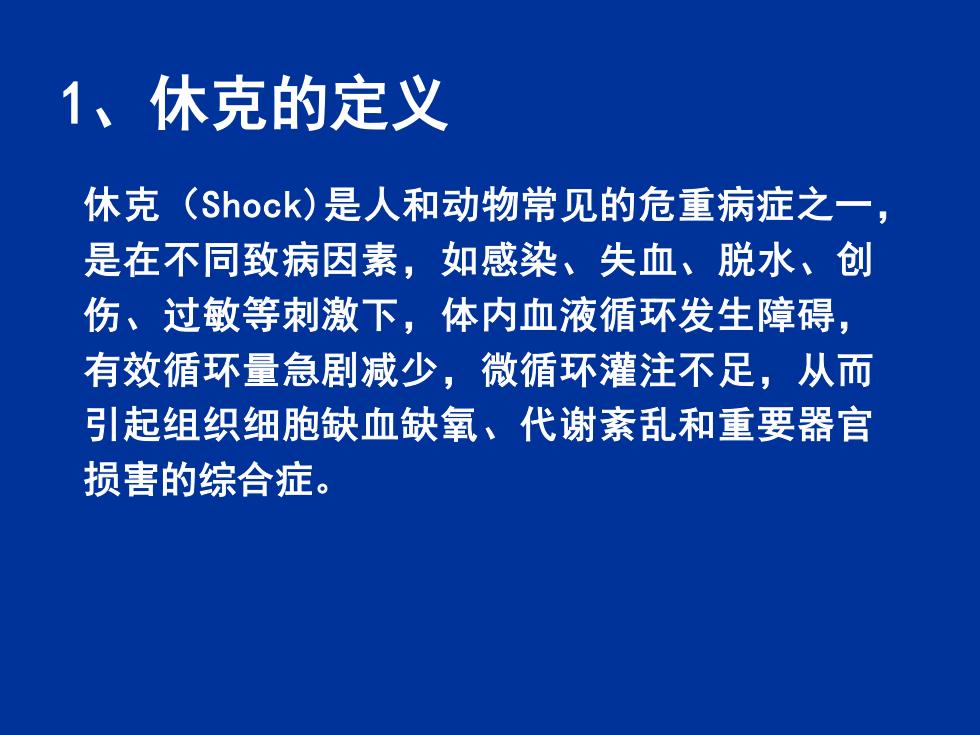 1、休克的定义

休克（Shock)是人和动物常见的危重病症之一，是在不同致病因素，如感染、失血、脱水、创伤、过敏等刺激下，体内血液循环发生障碍，有效循环量急剧减少，微循环灌注不足，从而引起组织细胞缺血缺氧、代谢紊乱和重要器官损害的综合症。